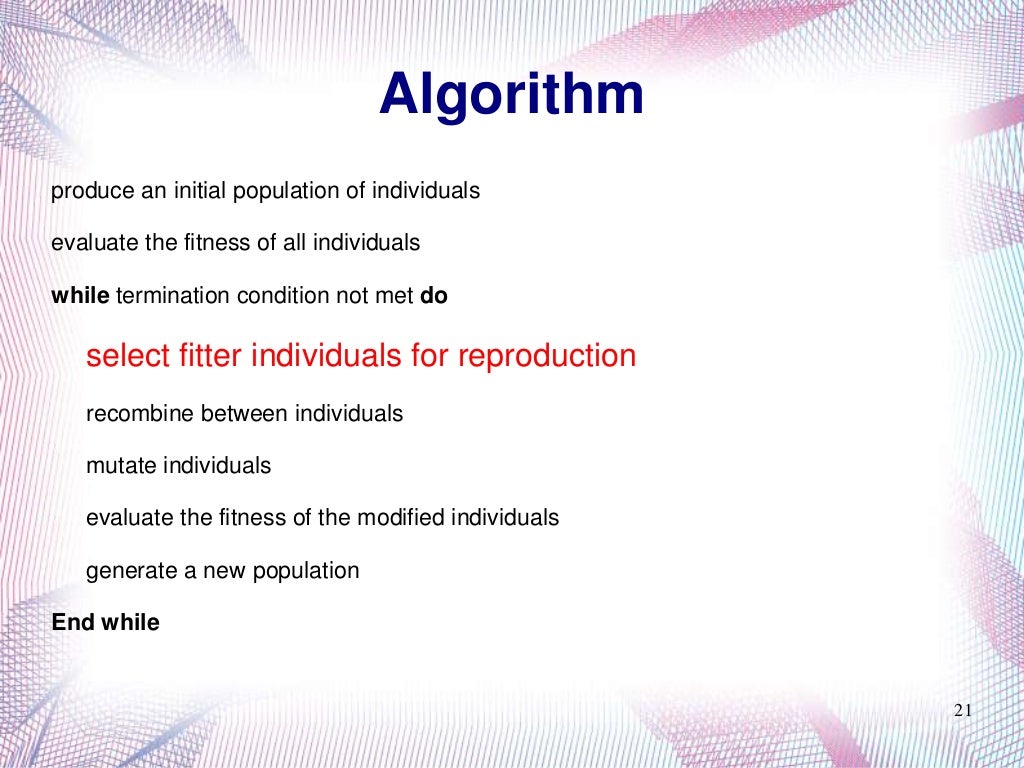 Algorithm

produce an initial population of individuals

evaluate the fitness of all individuals

while termination condition not met do

select fitter individuals for reproduction

recombine between individuals

mutate individuals

evaluate the fitness of the modified individuals

generate a new population

End while

21